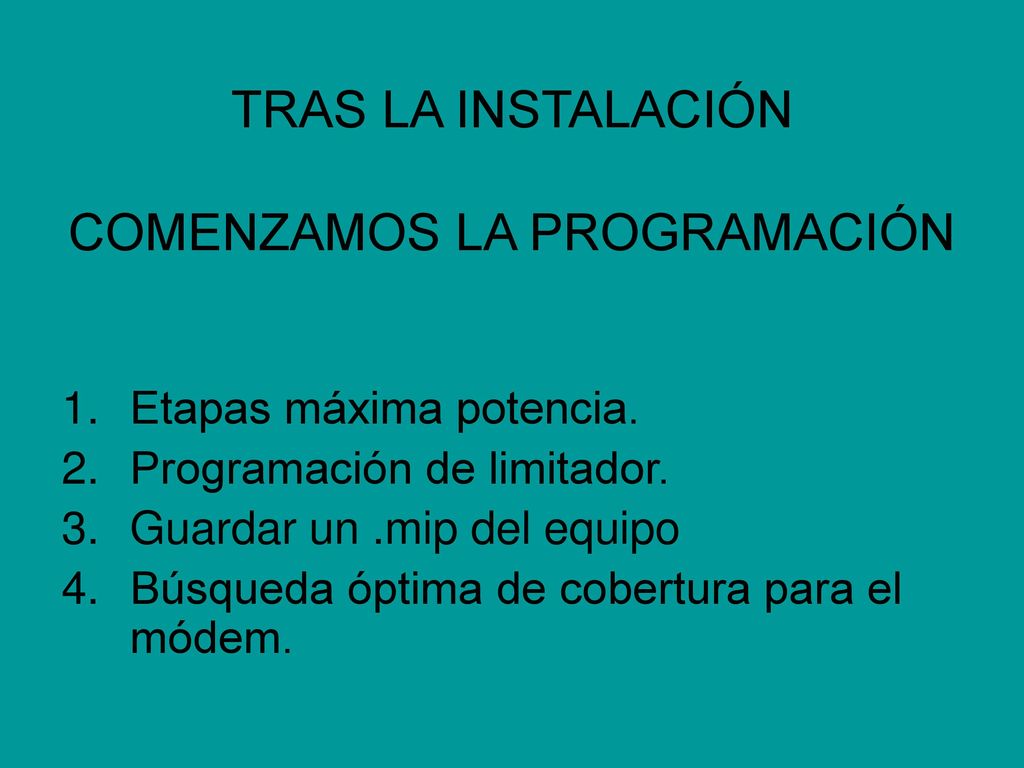 TRAS LA INSTALACIÓN

COMENZAMOS LA PROGRAMACIÓN

1. Etapas máxima potencia.
2. Programación de limitador.
3. Guardar un .mip del equipo
4. Búsqueda óptima de cobertura para el módem.